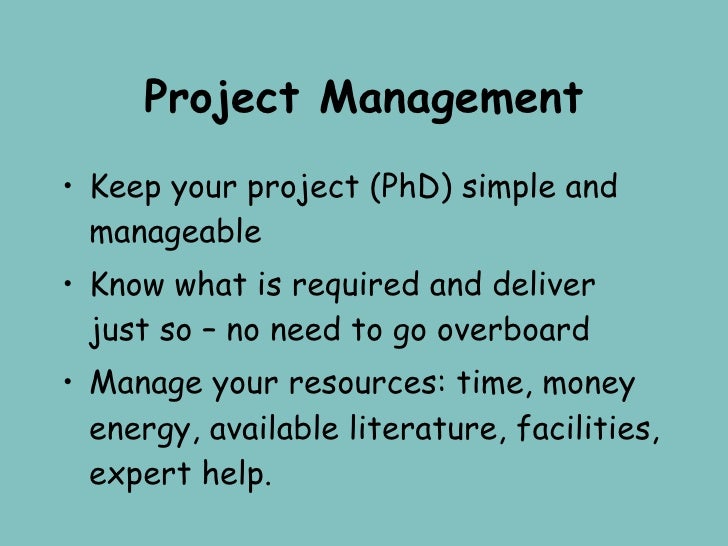 Project Management

• Keep your project (PhD) simple and manageable
• Know what is required and deliver just so – no need to go overboard
• Manage your resources: time, money energy, available literature, facilities, expert help.